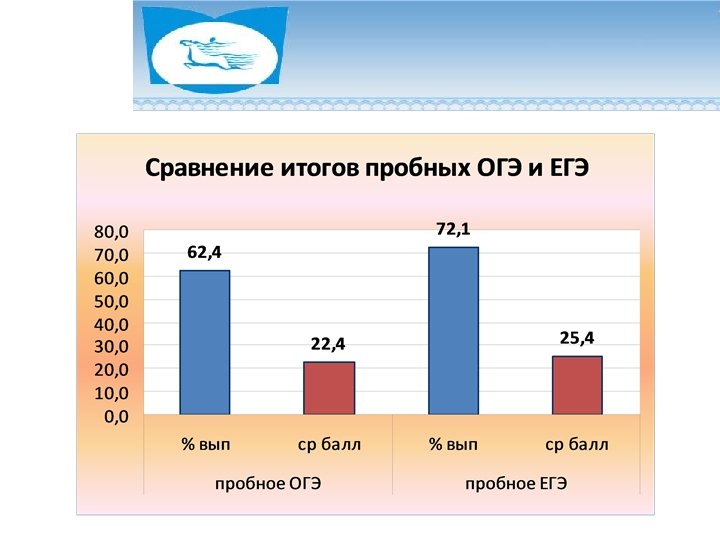 Сравнение итогов пробных ОГЭ и ЕГЭ

80,0
70,0
60,0
50,0
40,0
30,0
20,0
10,0
0,0

62,4
22,4
72,1
25,4

% вып
ср балл
% вып
ср балл

пробное ОГЭ
пробное ЕГЭ